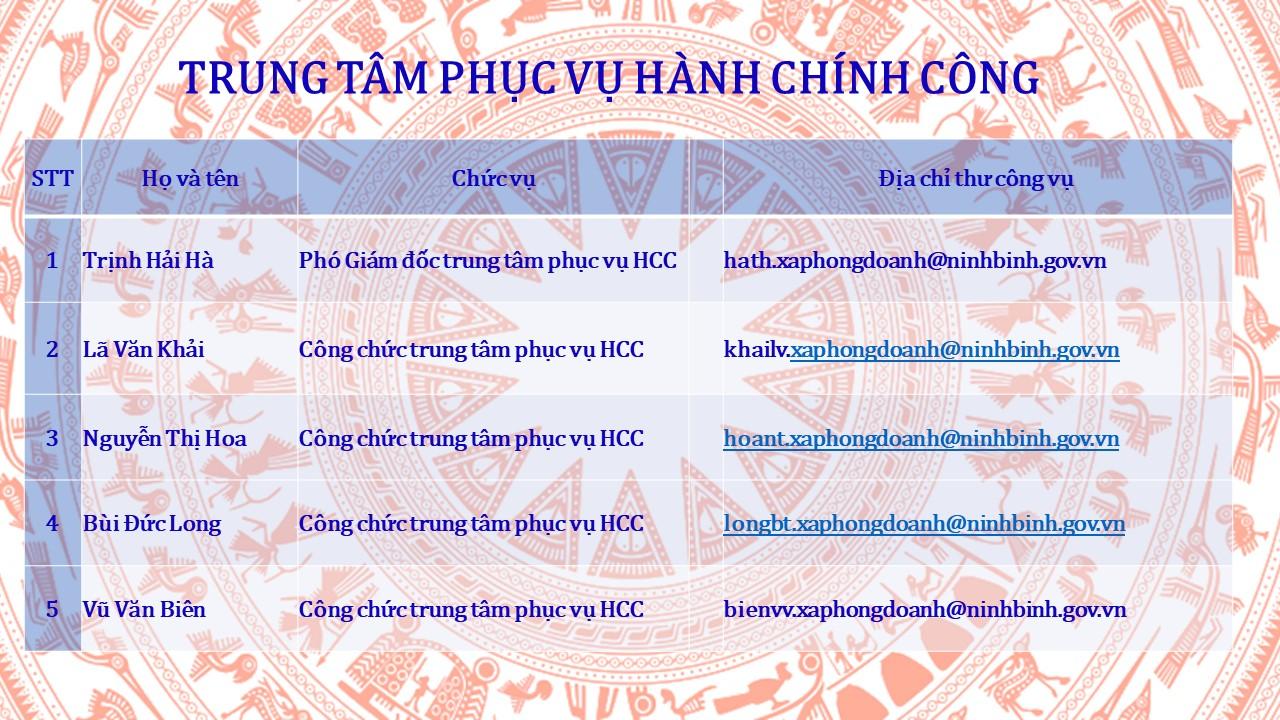 TRUNG TÂM PHỤC VỤ HÀNH CHÍNH CÔNG

| STT | Họ và tên | Chức vụ | Địa chỉ thư công vụ |
|---|---|---|---|
| 1 | Trịnh Hải Hà | Phó Giám đốc trung tâm phục vụ HCC | hath.xaphongdoanh@ninhbinh.gov.vn |
| 2 | Lã Văn Khải | Công chức trung tâm phục vụ HCC | khailv.xaphongdoanh@ninhbinh.gov.vn |
| 3 | Nguyễn Thị Hoa | Công chức trung tâm phục vụ HCC | hoant.xaphongdoanh@ninhbinh.gov.vn |
| 4 | Bùi Đức Long | Công chức trung tâm phục vụ HCC | longbt.xaphongdoanh@ninhbinh.gov.vn |
| 5 | Vũ Văn Biên | Công chức trung tâm phục vụ HCC | bienvv.xaphongdoanh@ninhbinh.gov.vn |